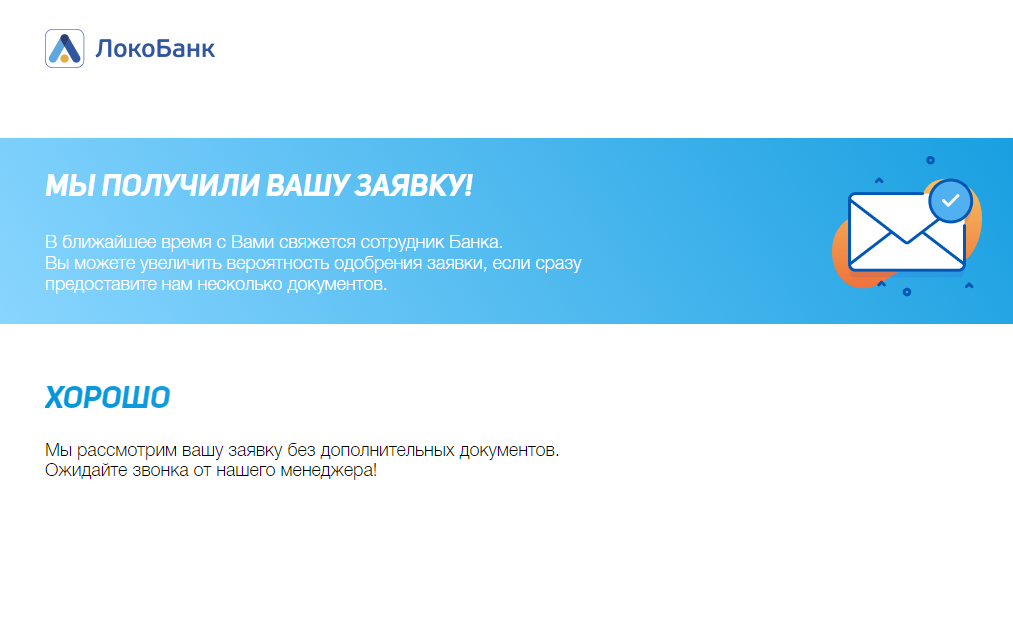 ЛокоБанк

МЫ ПОЛУЧИЛИ ВАШУ ЗАЯВКУ!

В ближайшее время с Вами свяжется сотрудник Банка.
Вы можете увеличить вероятность одобрения заявки, если сразу предоставите нам несколько документов.

ХОРОШО

Мы рассмотрим вашу заявку без дополнительных документов.
Ожидайте звонка от нашего менеджера!